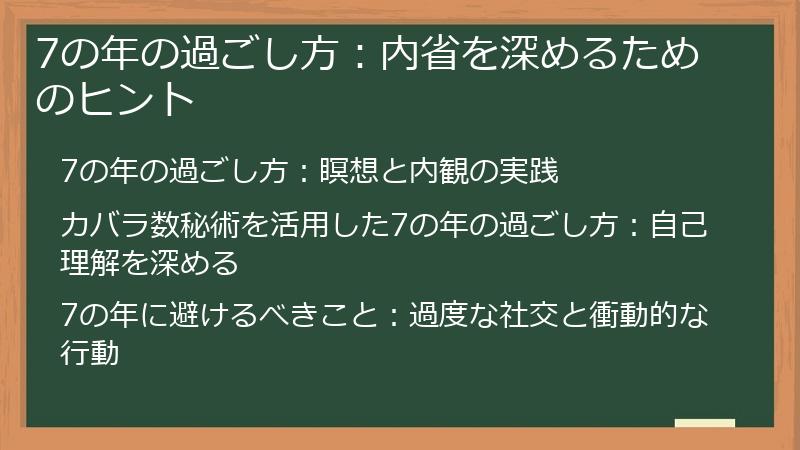 7の年の過ごし方：内省を深めるためのヒント

7の年の過ごし方：瞑想と内観の実践

カバラ数秘術を活用した7の年の過ごし方：自己理解を深める

7の年に避けるべきこと：過度な社交と衝動的な行動